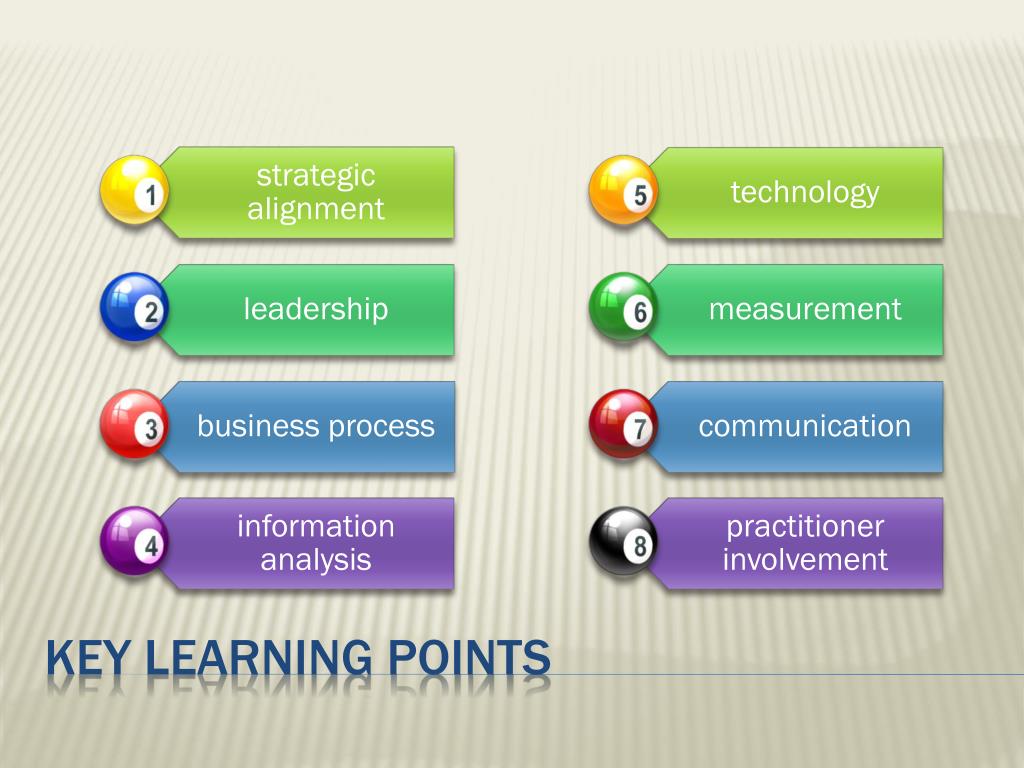 1 strategic alignment

2 leadership

3 business process

4 information analysis

5 technology

6 measurement

7 communication

8 practitioner involvement

KEY LEARNING POINTS